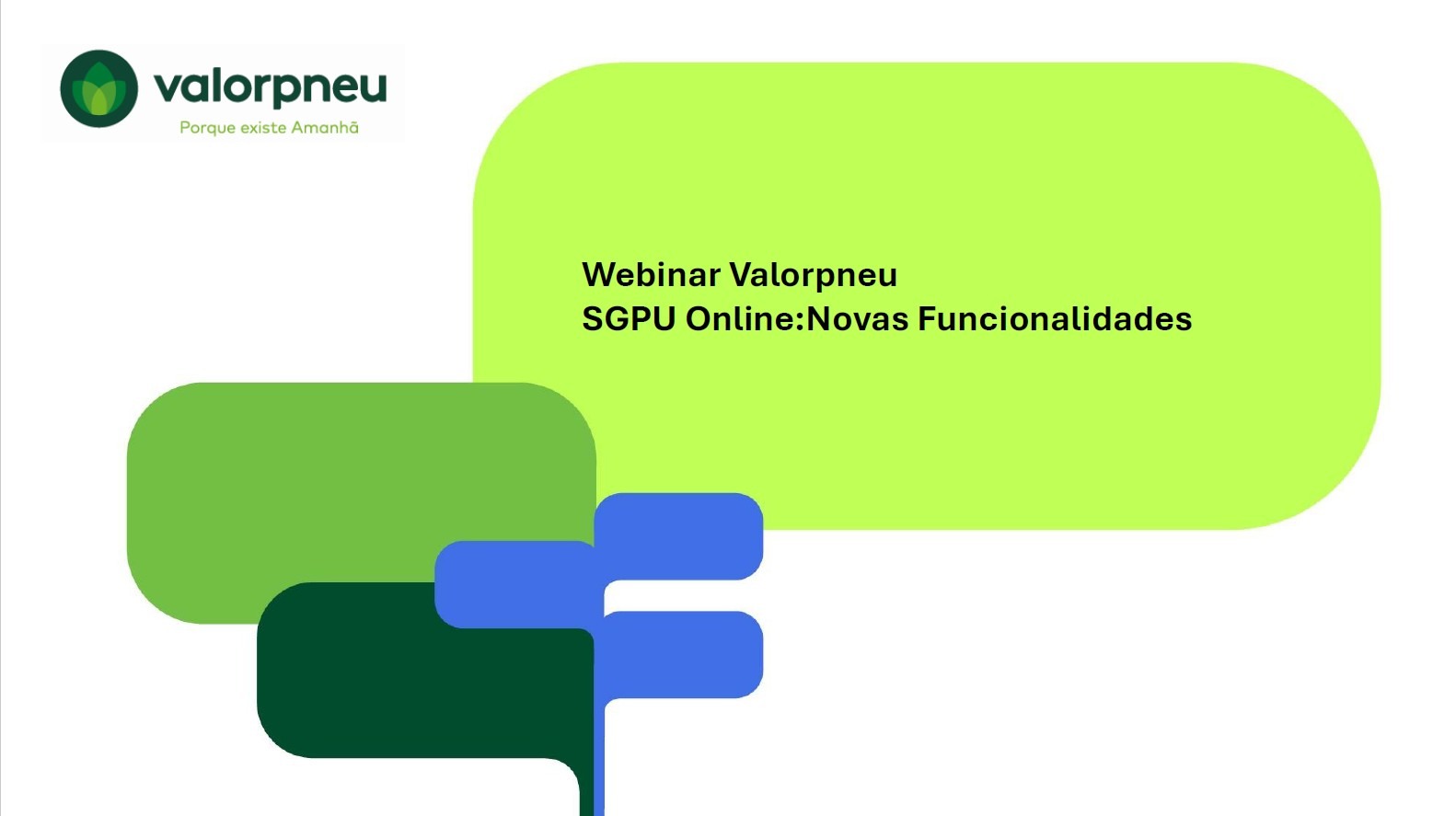 valorpneu
Porque existe Amanhã

Webinar Valorpneu
SGPU Online:Novas Funcionalidades